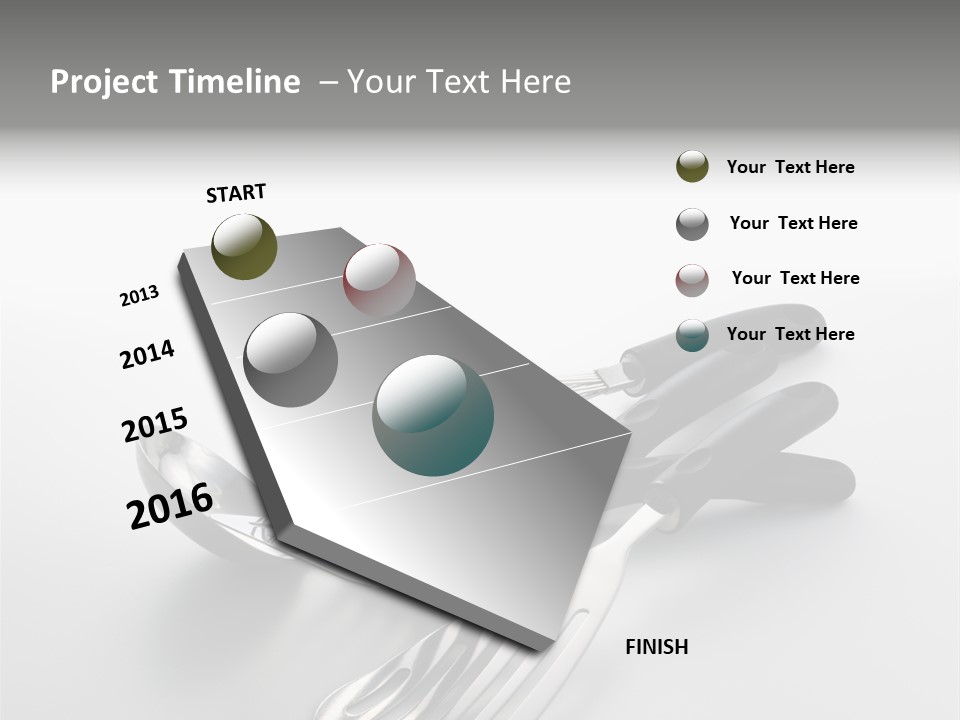 Project Timeline – Your Text Here

START

2013

2014

2015

2016

FINISH

Your Text Here

Your Text Here

Your Text Here

Your Text Here